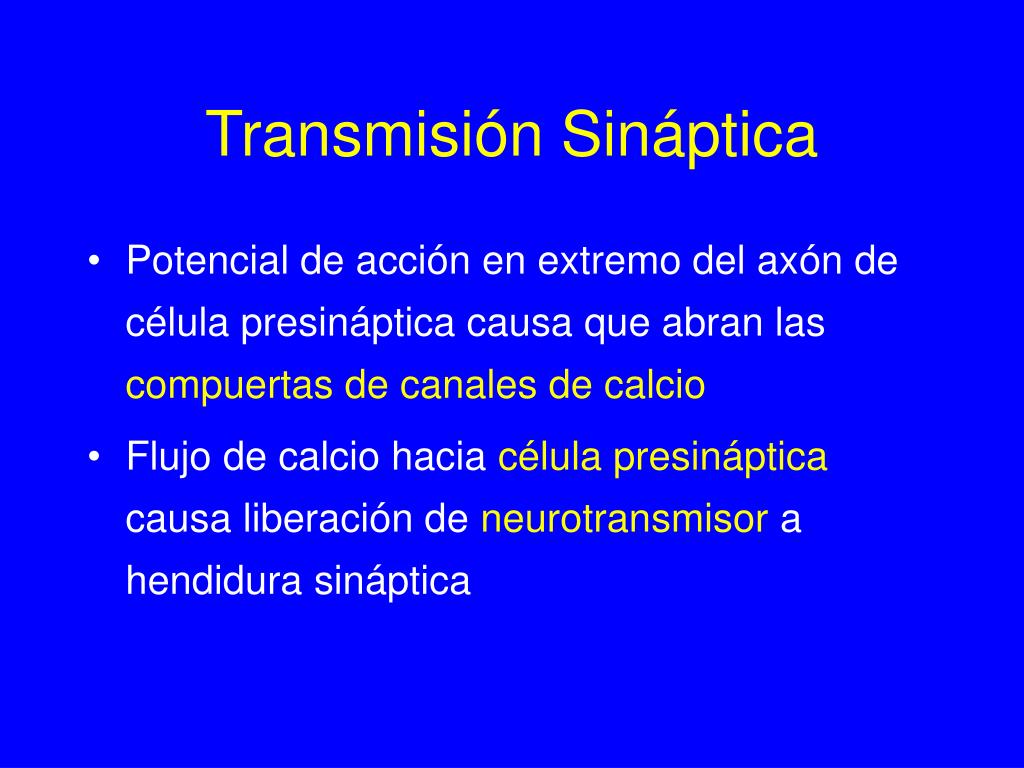 Transmisión Sináptica

• Potencial de acción en extremo del axón de célula presináptica causa que abran las compuertas de canales de calcio

• Flujo de calcio hacia célula presináptica causa liberación de neurotransmisor a hendidura sináptica